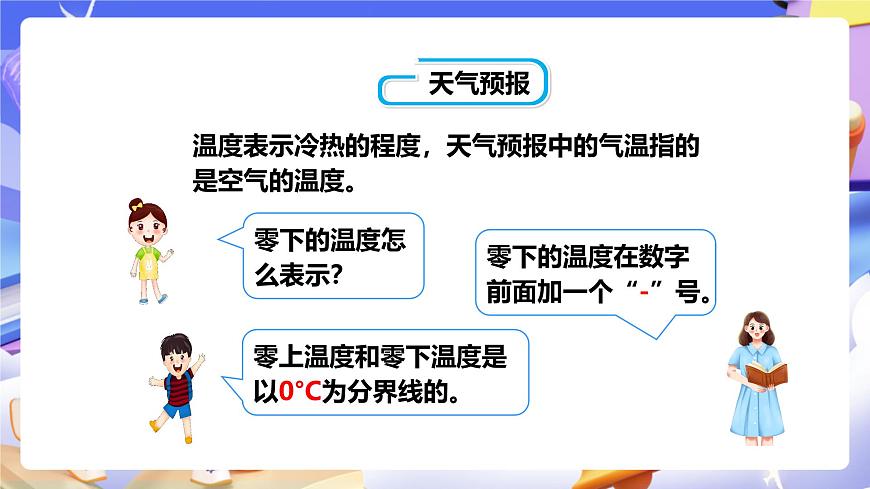 天气预报

温度表示冷热的程度，天气预报中的气温指的是空气的温度。

零下的温度怎么表示?

零下的温度在数字前面加一个“-”号。

零上温度和零下温度是以0°C为分界线的。